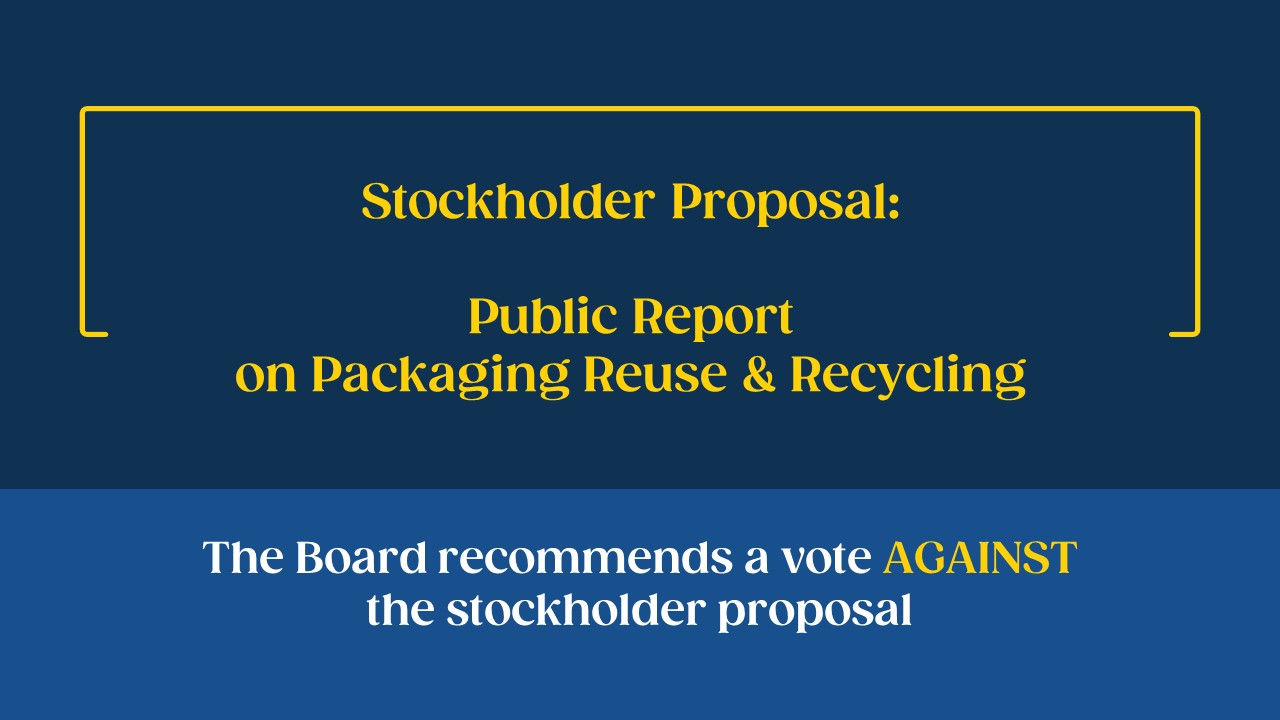 Stockholder Proposal:

Public Report on Packaging Reuse & Recycling

The Board recommends a vote AGAINST the stockholder proposal